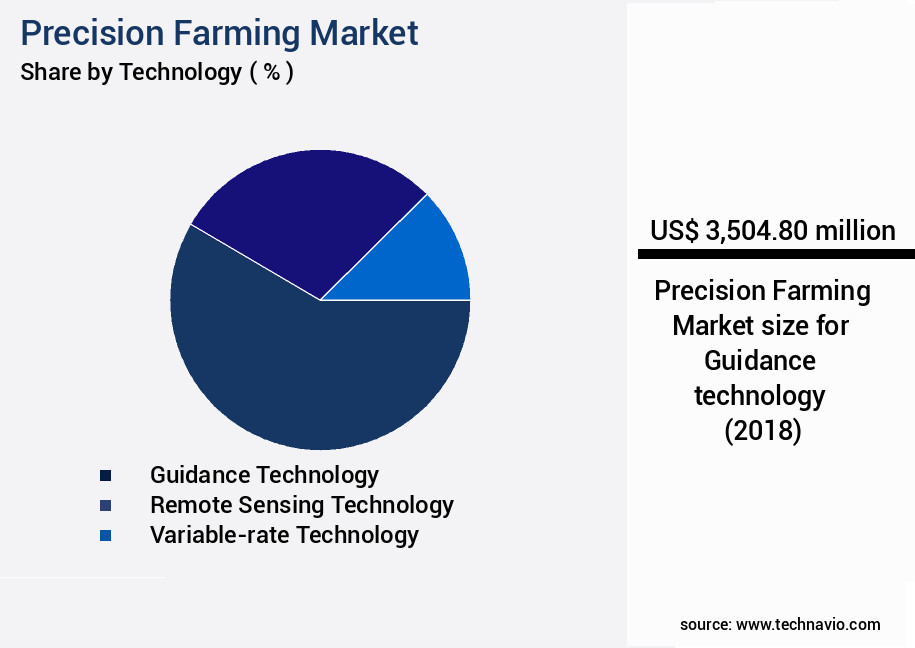 Precision Farming Market
Share by Technology ( % )

Guidance Technology
Remote Sensing Technology
Variable-rate Technology

US$ 3,504.80 million

Precision Farming Market size for Guidance technology (2018)

source: www.technavio.com